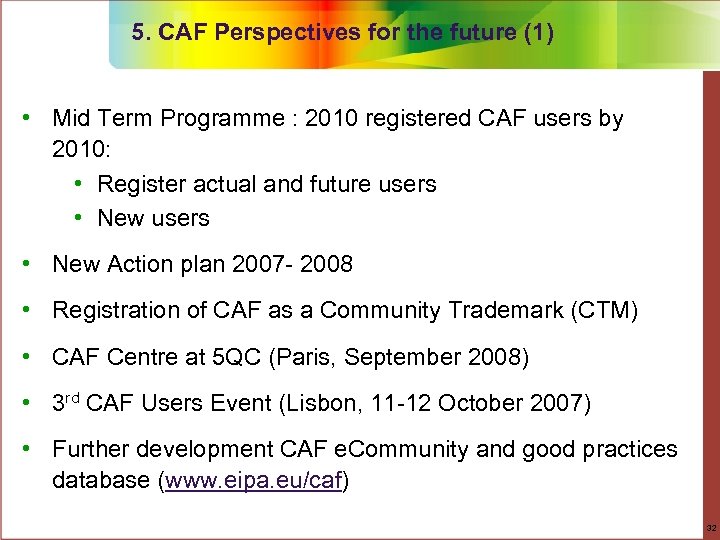 5. CAF Perspectives for the future (1)

• Mid Term Programme : 2010 registered CAF users by 2010:
  • Register actual and future users
  • New users

• New Action plan 2007- 2008

• Registration of CAF as a Community Trademark (CTM)

• CAF Centre at 5QC (Paris, September 2008)

• 3$^{rd}$ CAF Users Event (Lisbon, 11-12 October 2007)

• Further development CAF eCommunity and good practices database (www.eipa.eu/caf)

32